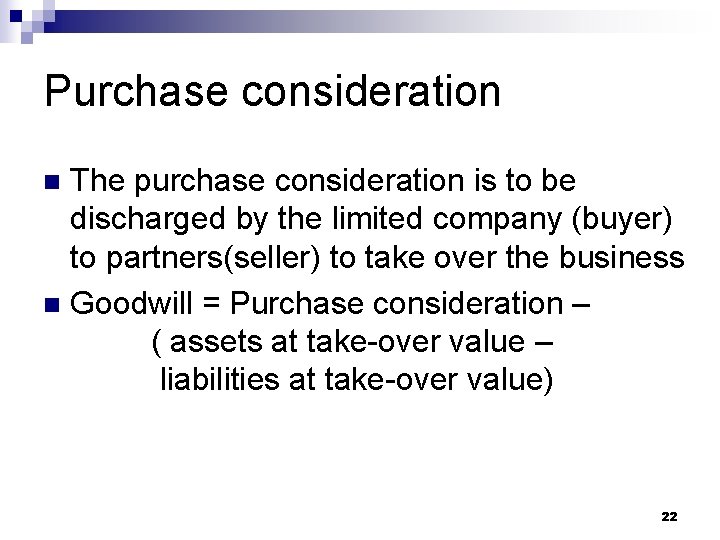 Purchase consideration

The purchase consideration is to be discharged by the limited company (buyer) to partners(seller) to take over the business

Goodwill = Purchase consideration – ( assets at take-over value – liabilities at take-over value)

22